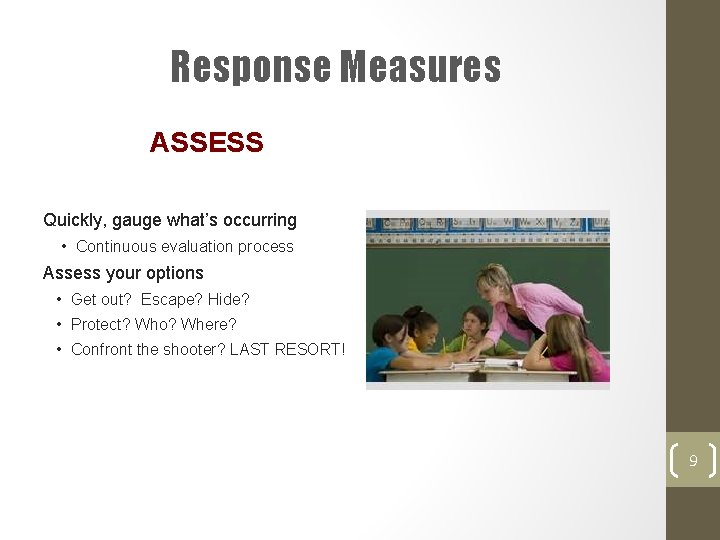 Response Measures

ASSESS

Quickly, gauge what's occurring

• Continuous evaluation process

Assess your options

• Get out? Escape? Hide?
• Protect? Who? Where?
• Confront the shooter? LAST RESORT!

9